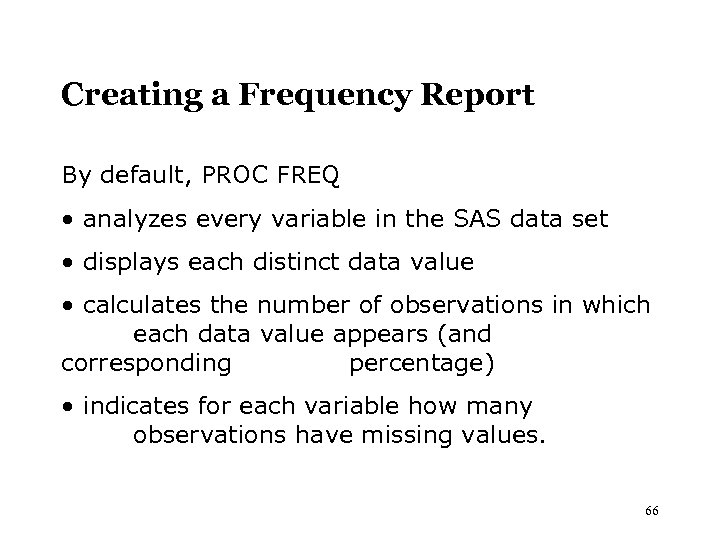 Creating a Frequency Report

By default, PROC FREQ

• analyzes every variable in the SAS data set

• displays each distinct data value

• calculates the number of observations in which each data value appears (and corresponding percentage)

• indicates for each variable how many observations have missing values.

66